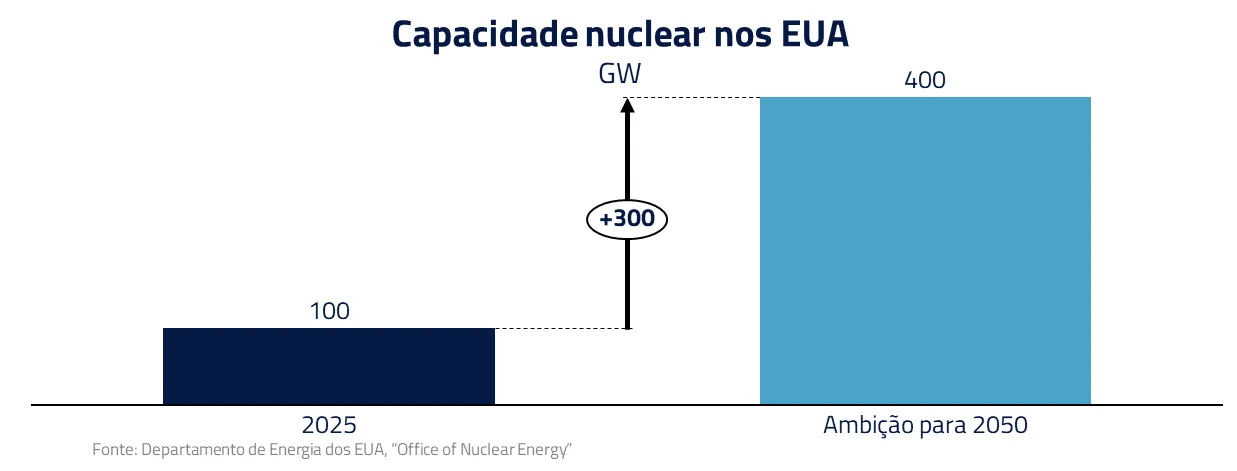 Capacidade nuclear nos EUA

GW

400

+300

100

2025

Ambição para 2050

Fonte: Departamento de Energia dos EUA, "Office of Nuclear Energy"